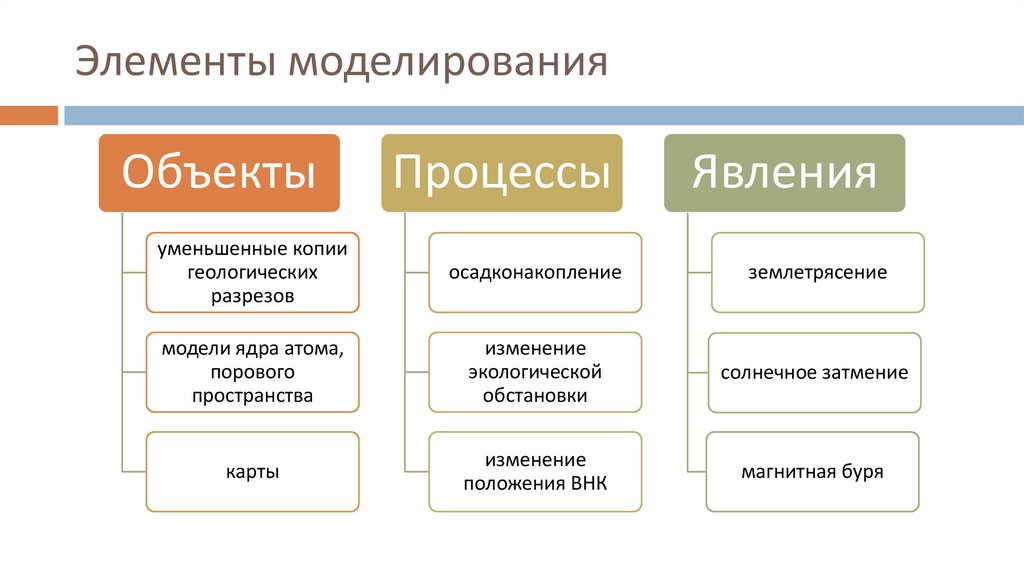 Элементы моделирования

Объекты

уменьшенные копии геологических разрезов

модели ядра атома, порового пространства

карты

Процессы

осадконакопление

изменение экологической обстановки

изменение положения ВНК

Явления

землетрясение

солнечное затмение

магнитная буря